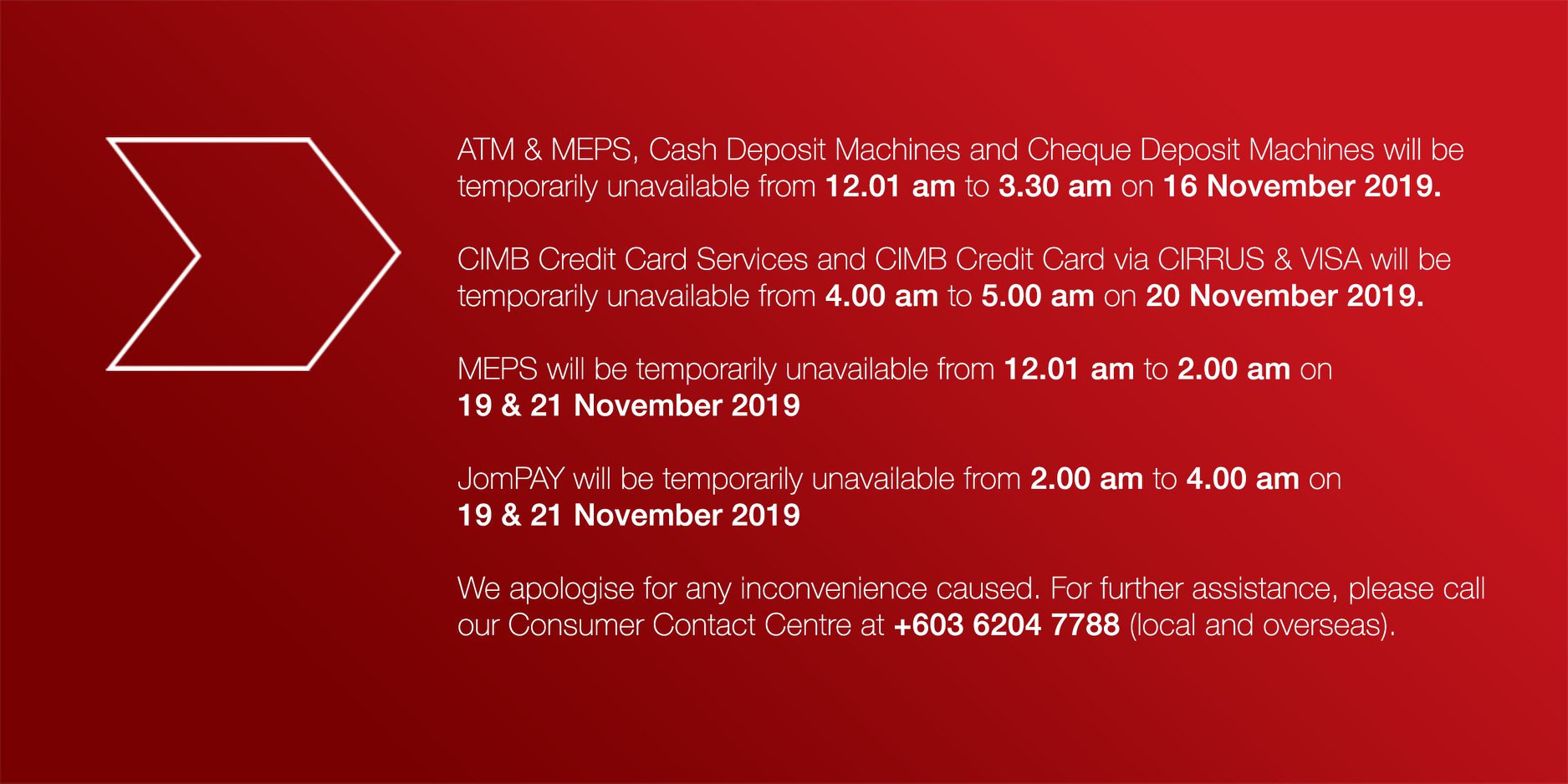 ATM & MEPS, Cash Deposit Machines and Cheque Deposit Machines will be temporarily unavailable from 12.01 am to 3.30 am on 16 November 2019.

CIMB Credit Card Services and CIMB Credit Card via CIRRUS & VISA will be temporarily unavailable from 4.00 am to 5.00 am on 20 November 2019.

MEPS will be temporarily unavailable from 12.01 am to 2.00 am on 19 & 21 November 2019

JomPAY will be temporarily unavailable from 2.00 am to 4.00 am on 19 & 21 November 2019

We apologise for any inconvenience caused. For further assistance, please call our Consumer Contact Centre at +603 6204 7788 (local and overseas).